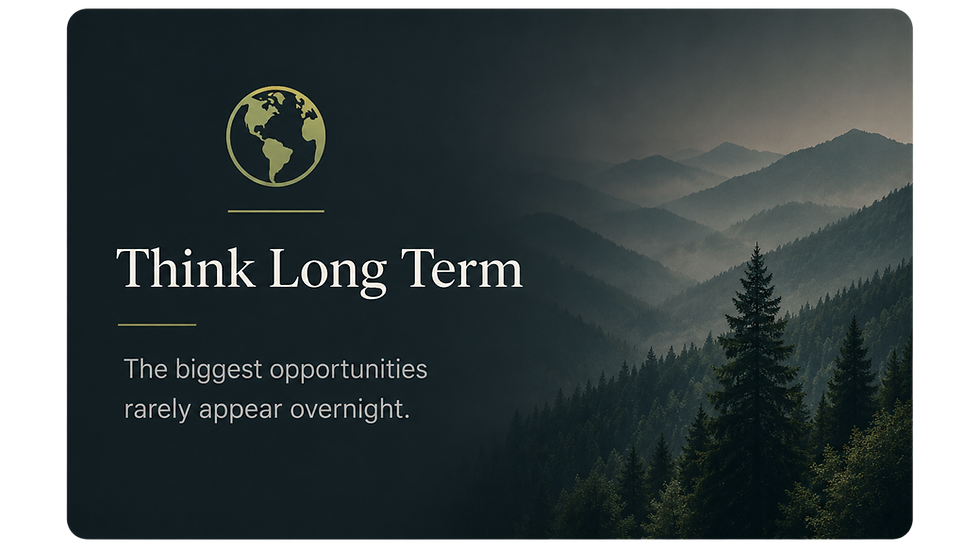 Think Long Term

The biggest opportunities rarely appear overnight.